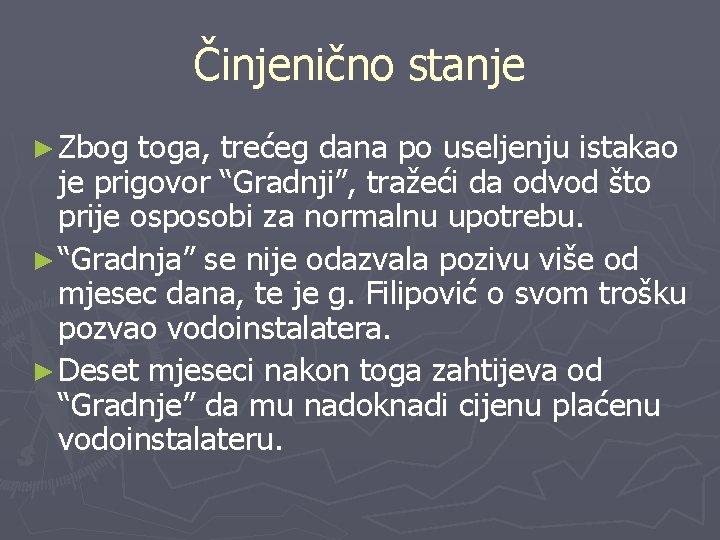 Činjenično stanje

► Zbog toga, trećeg dana po useljenju istakao je prigovor “Gradnji”, tražeći da odvod što prije osposobi za normalnu upotrebu.

► “Gradnja” se nije odazvala pozivu više od mjesec dana, te je g. Filipović o svom trošku pozvao vodoinstalatera.

► Deset mjeseci nakon toga zahtijeva od “Gradnje” da mu nadoknadi cijenu plaćenu vodoinstalateru.